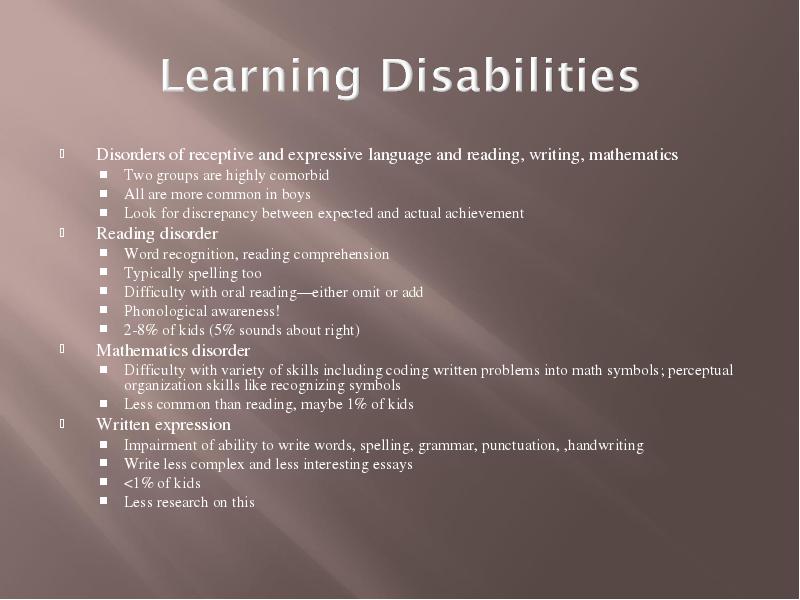 Learning Disabilities

- Disorders of receptive and expressive language and reading, writing, mathematics
  - Two groups are highly comorbid
  - All are more common in boys
  - Look for discrepancy between expected and actual achievement
- Reading disorder
  - Word recognition, reading comprehension
  - Typically spelling too
  - Difficulty with oral reading—either omit or add
  - Phonological awareness!
  - 2-8% of kids (5% sounds about right)
- Mathematics disorder
  - Difficulty with variety of skills including coding written problems into math symbols; perceptual organization skills like recognizing symbols
  - Less common than reading, maybe 1% of kids
- Written expression
  - Impairment of ability to write words, spelling, grammar, punctuation, ,handwriting
  - Write less complex and less interesting essays
  - <1% of kids
  - Less research on this